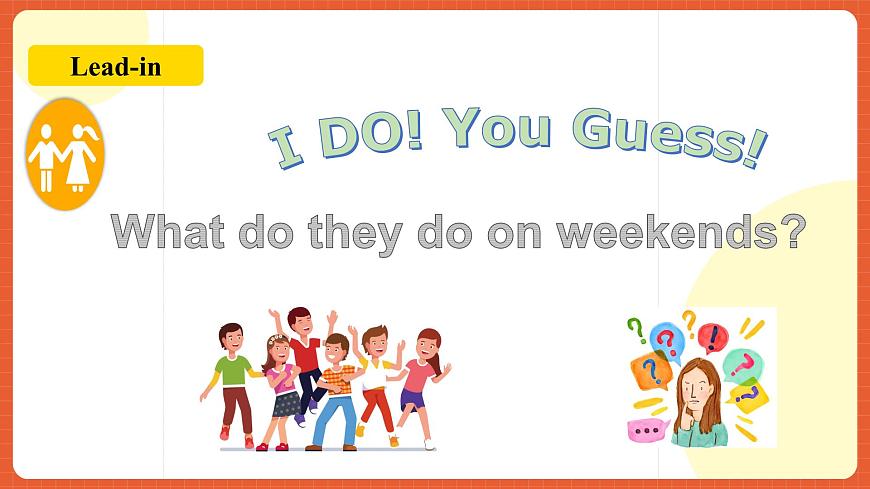 Lead-in

I DO! You Guess!

What do they do on weekends?